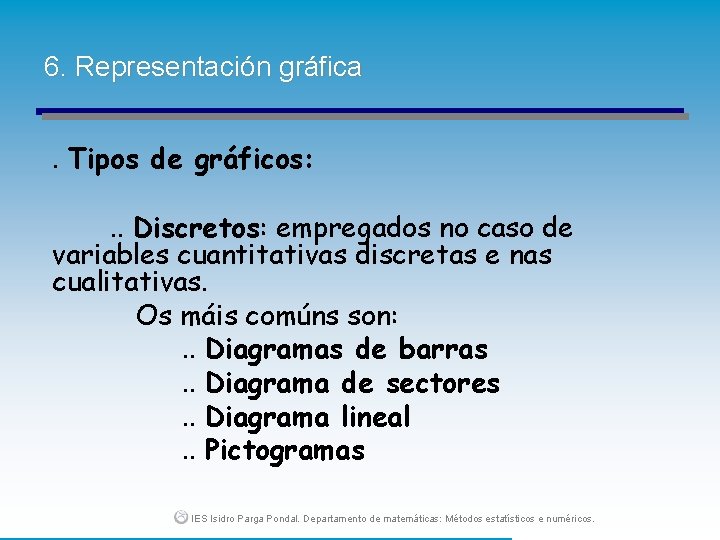 6. Representación gráfica

. Tipos de gráficos:

.. Discretos: empregados no caso de variables cuantitativas discretas e nas cualitativas.

Os máis comúns son:

.. Diagramas de barras

.. Diagrama de sectores

.. Diagrama lineal

.. Pictogramas

IES Isidro Parga Pondal. Departamento de matemáticas: Métodos estatísticos e numéricos.